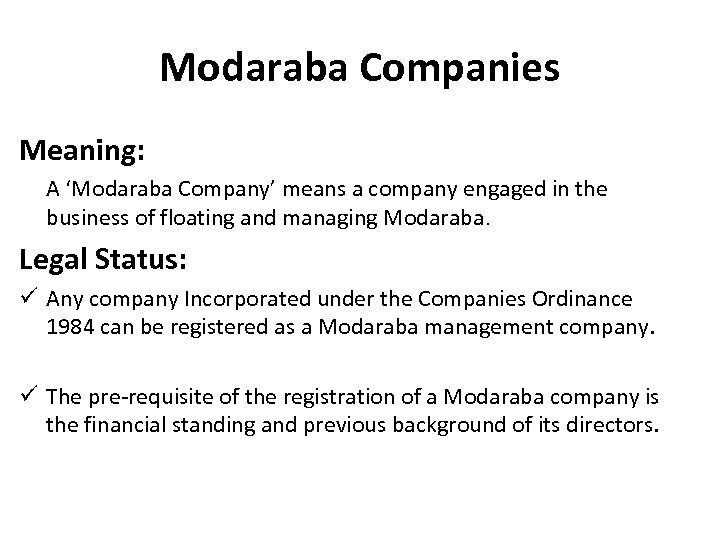 Modaraba Companies

Meaning:

A ‘Modaraba Company’ means a company engaged in the business of floating and managing Modaraba.

Legal Status:

✓ Any company Incorporated under the Companies Ordinance 1984 can be registered as a Modaraba management company.

✓ The pre-requisite of the registration of a Modaraba company is the financial standing and previous background of its directors.